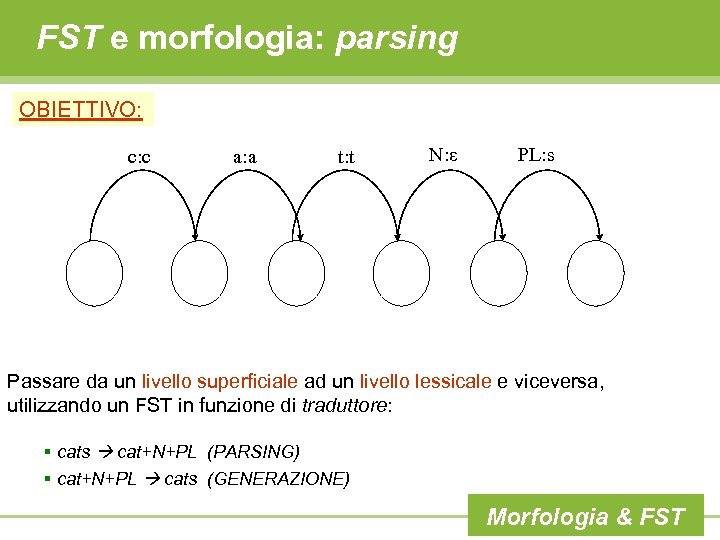 FST e morfologia: parsing

OBIETTIVO:

c:c a:a t:t N:ε PL:s

Passare da un livello superficiale ad un livello lessicale e viceversa, utilizzando un FST in funzione di traduttore:

▪ cats → cat+N+PL (PARSING)
▪ cat+N+PL → cats (GENERAZIONE)

Morfologia & FST